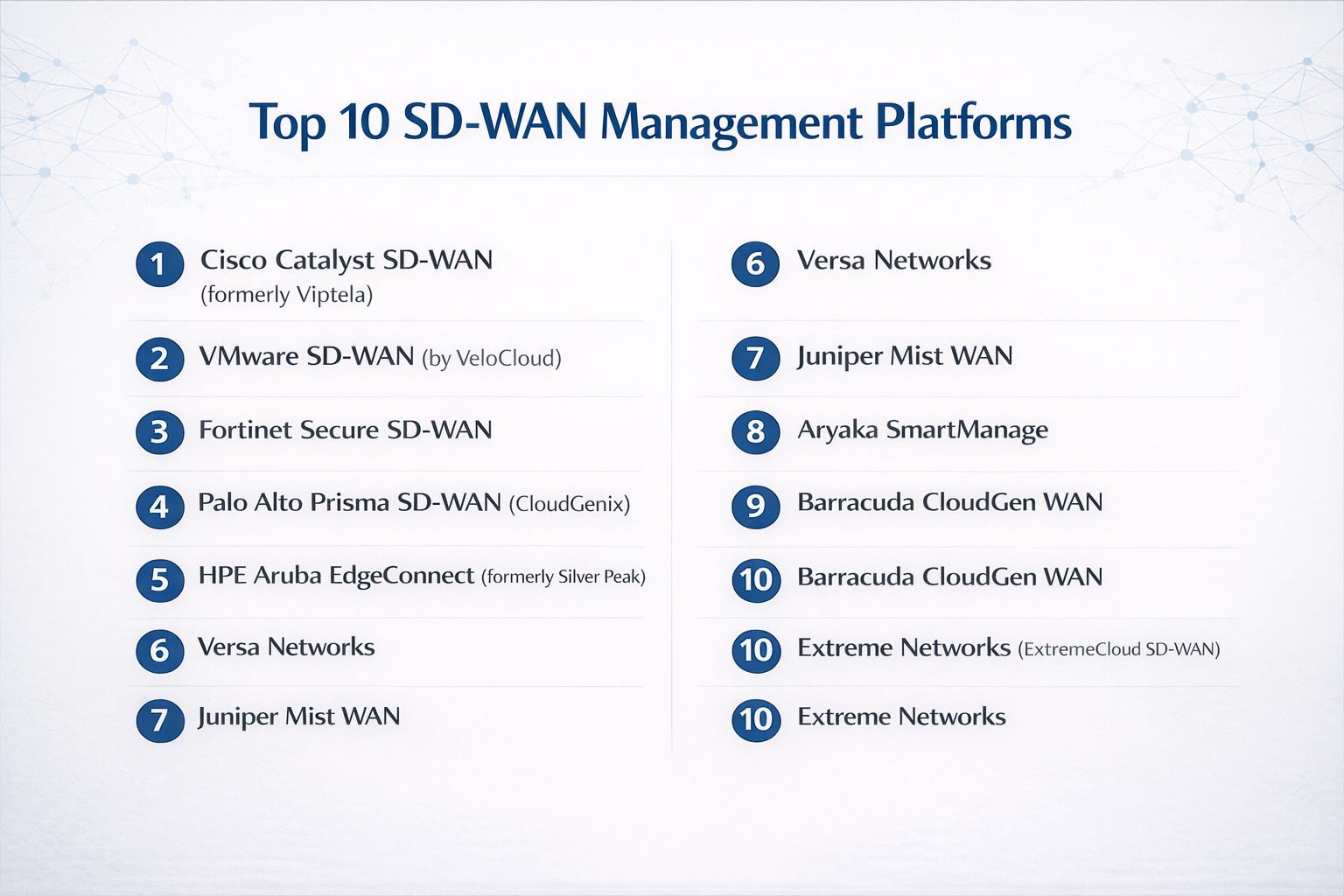 Top 10 SD-WAN Management Platforms

1 Cisco Catalyst SD-WAN (formerly Viptela)

2 VMware SD-WAN (by VeloCloud)

3 Fortinet Secure SD-WAN

4 Palo Alto Prisma SD-WAN (CloudGenix)

5 HPE Aruba EdgeConnect (formerly Silver Peak)

6 Versa Networks

7 Juniper Mist WAN

6 Versa Networks

7 Juniper Mist WAN

8 Aryaka SmartManage

9 Barracuda CloudGen WAN

10 Barracuda CloudGen WAN

10 Extreme Networks (ExtremeCloud SD-WAN)

10 Extreme Networks